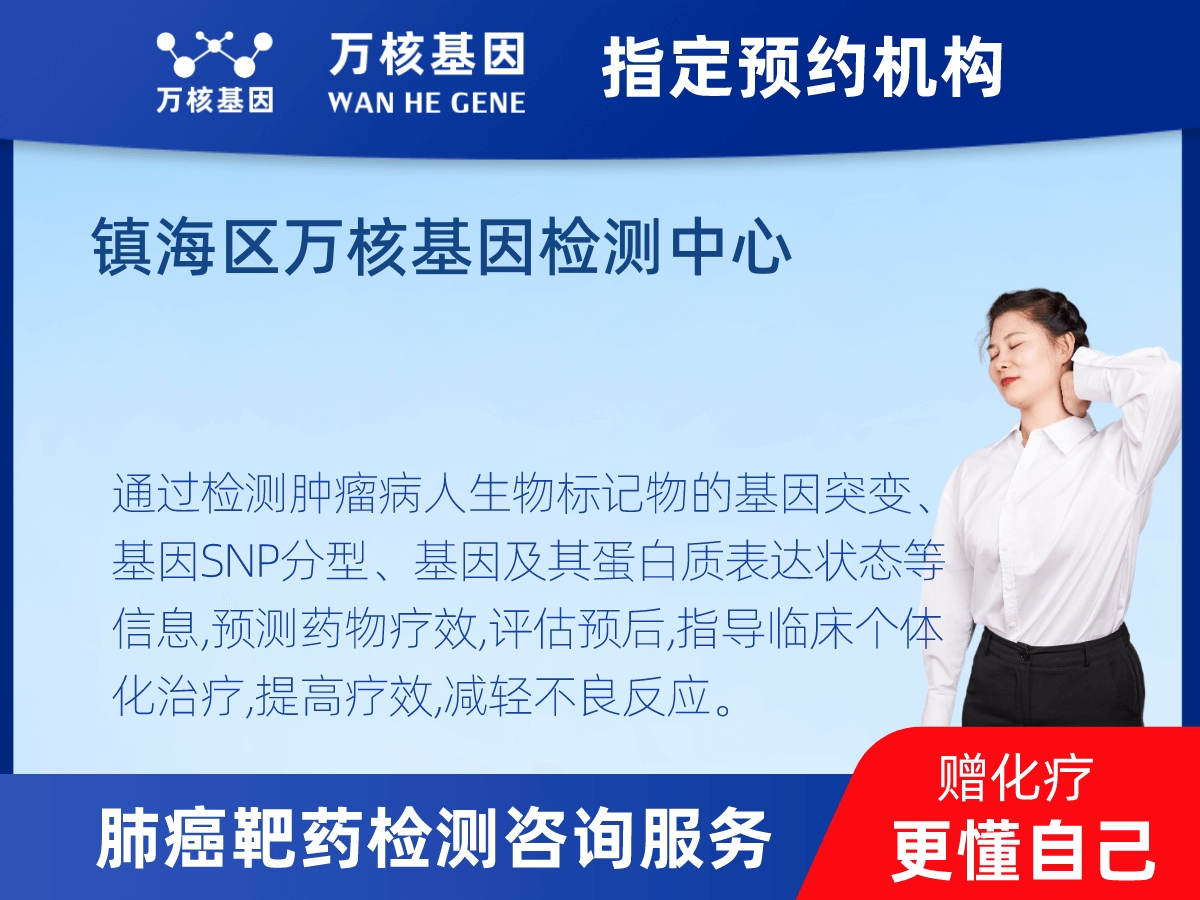 万核基因 万核基因 WAN HE GENE 指定预约机构

镇海区万核基因检测中心

通过检测肿瘤病人生物标记物的基因突变、基因SNP分型、基因及其蛋白质表达状态等信息,预测药物疗效,评估预后,指导临床个体化治疗,提高疗效,减轻不良反应。

肺癌靶药检测咨询服务

赠化疗
更懂自己